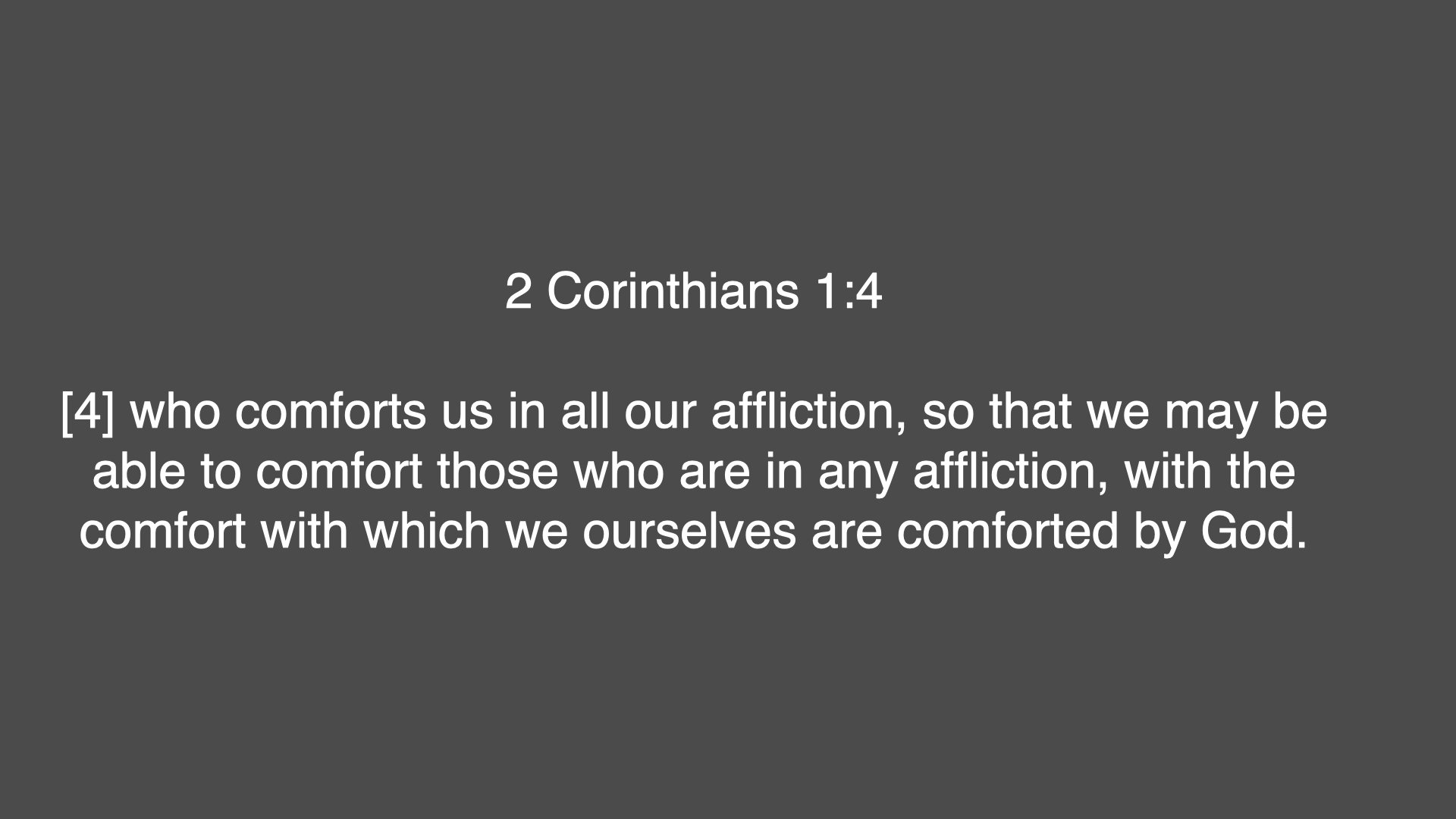 2 Corinthians 1:4

[4] who comforts us in all our affliction, so that we may be able to comfort those who are in any affliction, with the comfort with which we ourselves are comforted by God.